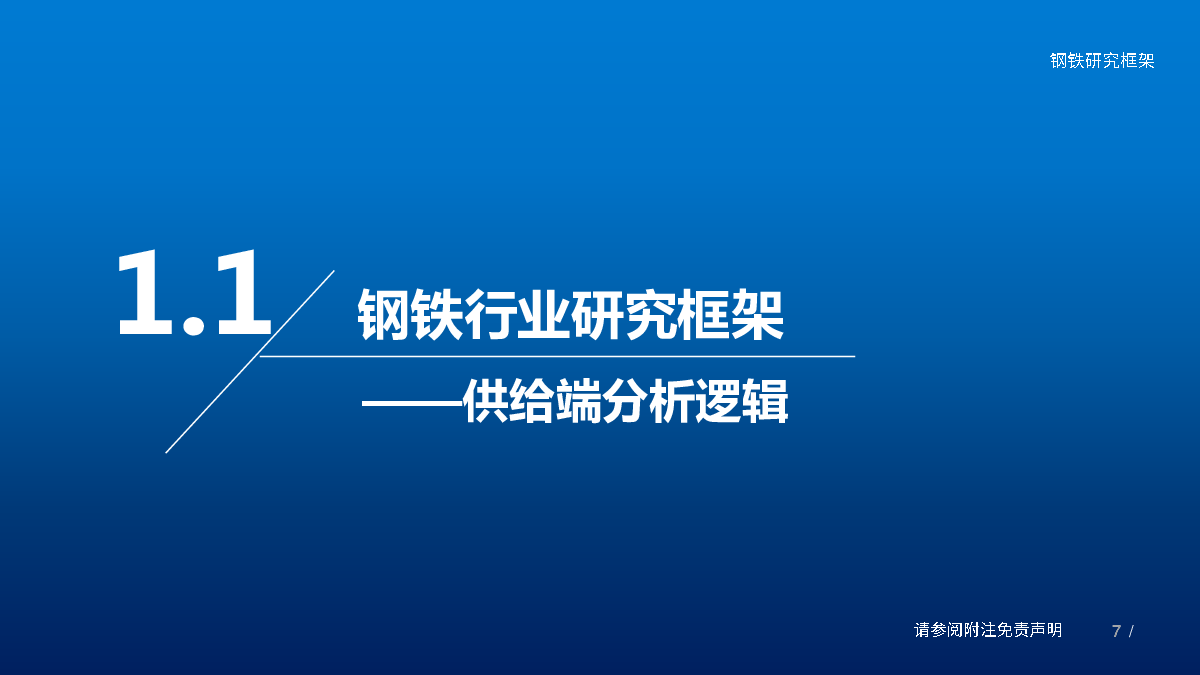 钢铁研究框架

1.1 钢铁行业研究框架

——供给端分析逻辑

请参阅附注免责声明

7 /